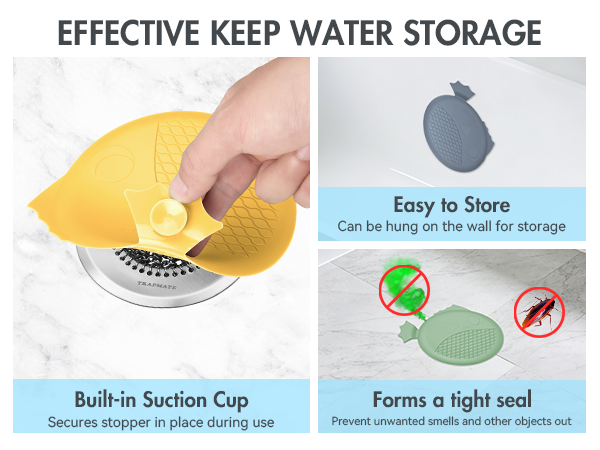 EFFECTIVE KEEP WATER STORAGE

TRAPMATE

Built-in Suction Cup
Secures stopper in place during use

Easy to Store
Can be hung on the wall for storage

Forms a tight seal
Prevent unwanted smells and other objects out